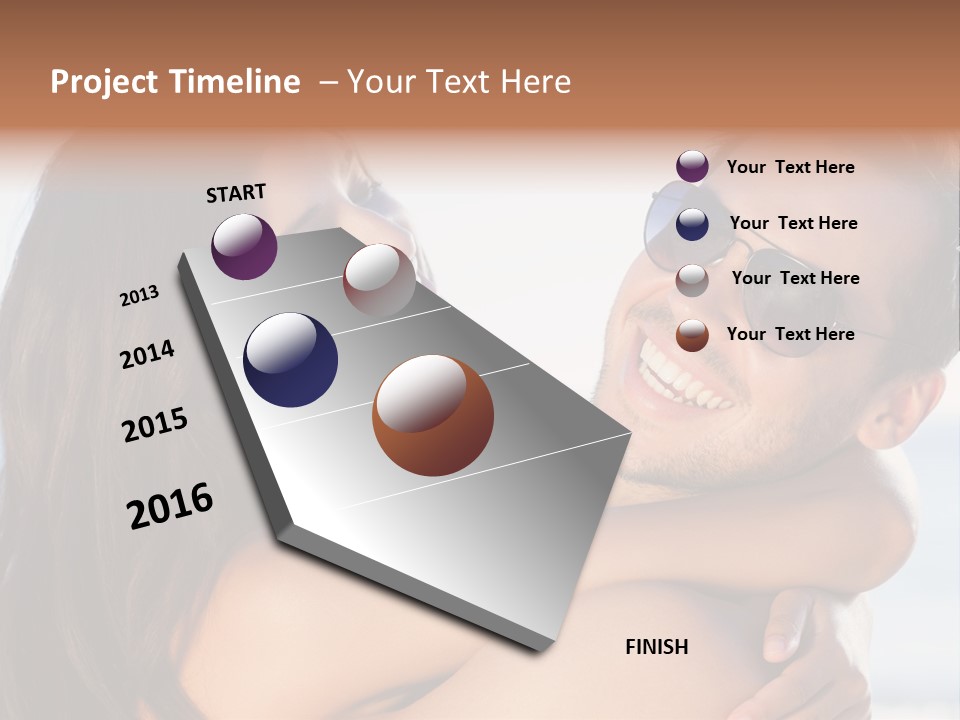 Project Timeline – Your Text Here

START

2013

2014

2015

2016

FINISH

Your Text Here

Your Text Here

Your Text Here

Your Text Here